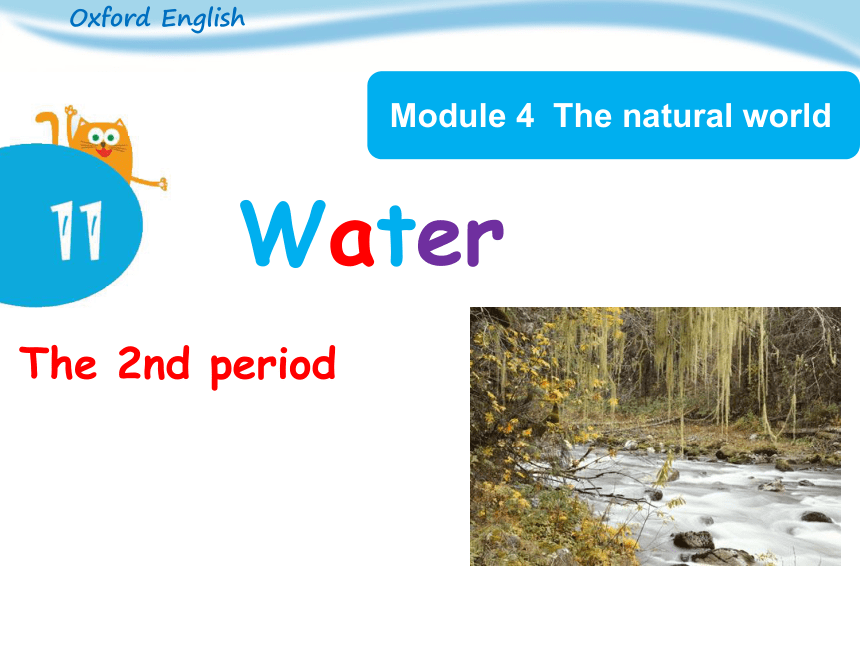 Oxford English

Module 4 The natural world

11

Water

The 2nd period